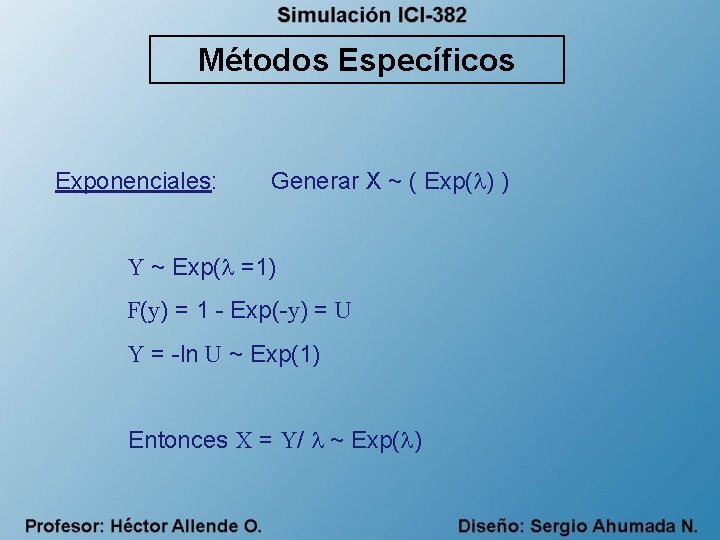 Simulación ICI-382

Métodos Específicos

Exponenciales: Generar X ~ ( Exp($\lambda$) )

Y ~ Exp($\lambda$ =1)

F(y) = 1 - Exp(-y) = U

Y = -ln U ~ Exp(1)

Entonces X = Y/ $\lambda$ ~ Exp($\lambda$)

Profesor: Héctor Allende O.

Diseño: Sergio Ahumada N.